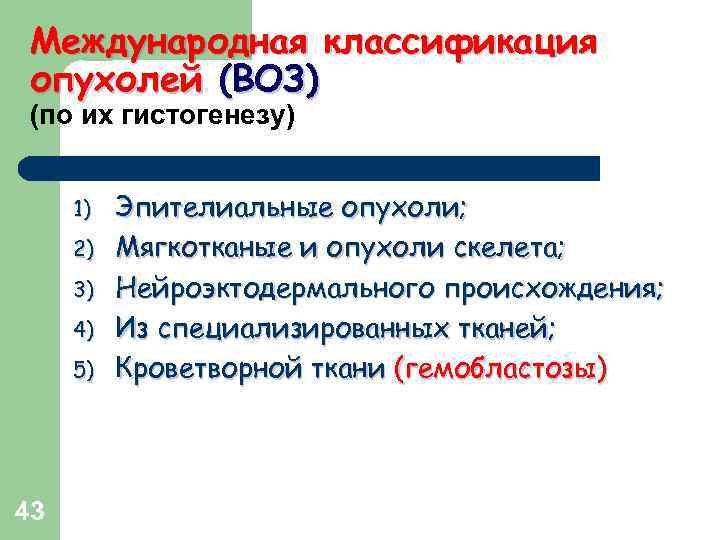 Международная классификация опухолей (ВОЗ)
(по их гистогенезу)

1) Эпителиальные опухоли;
2) Мягкотканые и опухоли скелета;
3) Нейроэктодермального происхождения;
4) Из специализированных тканей;
5) Кроветворной ткани (гемобластозы)

43